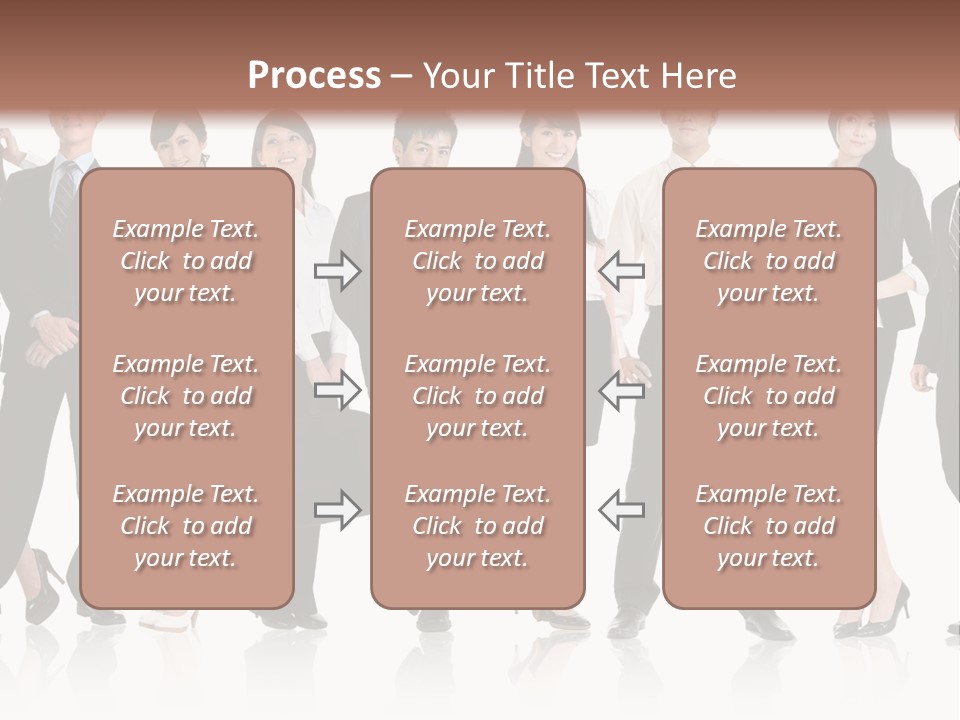 Process – Your Title Text Here

Example Text. Click to add your text.

Example Text. Click to add your text.

Example Text. Click to add your text.

Example Text. Click to add your text.

Example Text. Click to add your text.

Example Text. Click to add your text.

Example Text. Click to add your text.

Example Text. Click to add your text.

Example Text. Click to add your text.